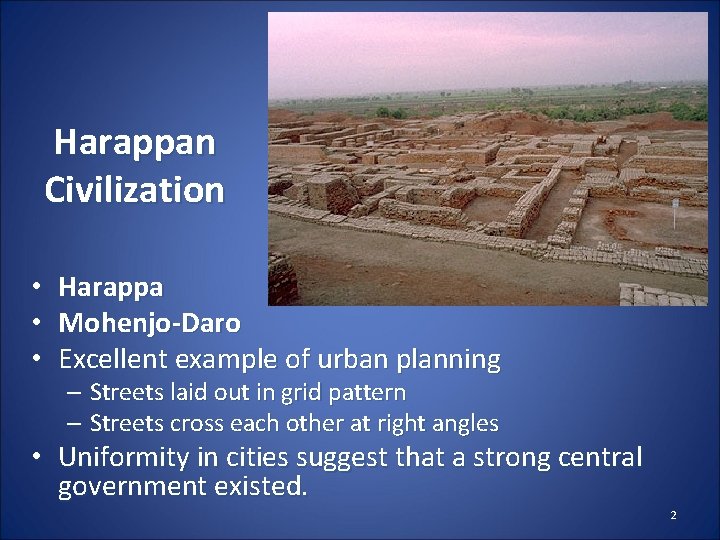 Harappan Civilization

• Harappa
• Mohenjo-Daro
• Excellent example of urban planning
– Streets laid out in grid pattern
– Streets cross each other at right angles
• Uniformity in cities suggest that a strong central government existed.

2